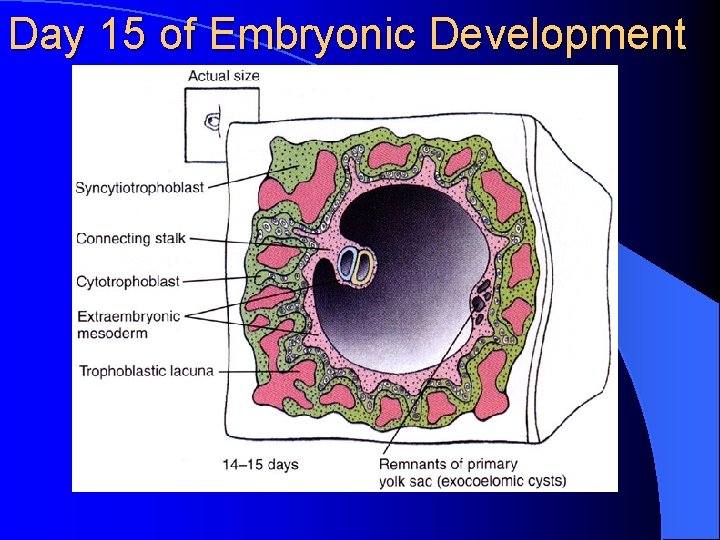 Day 15 of Embryonic Development

Actual size

Syncytiotrophoblast

Connecting stalk

Cytotrophoblast

Extraembryonic mesoderm

Trophoblastic lacuna

14–15 days

Remnants of primary yolk sac (exocoelomic cysts)